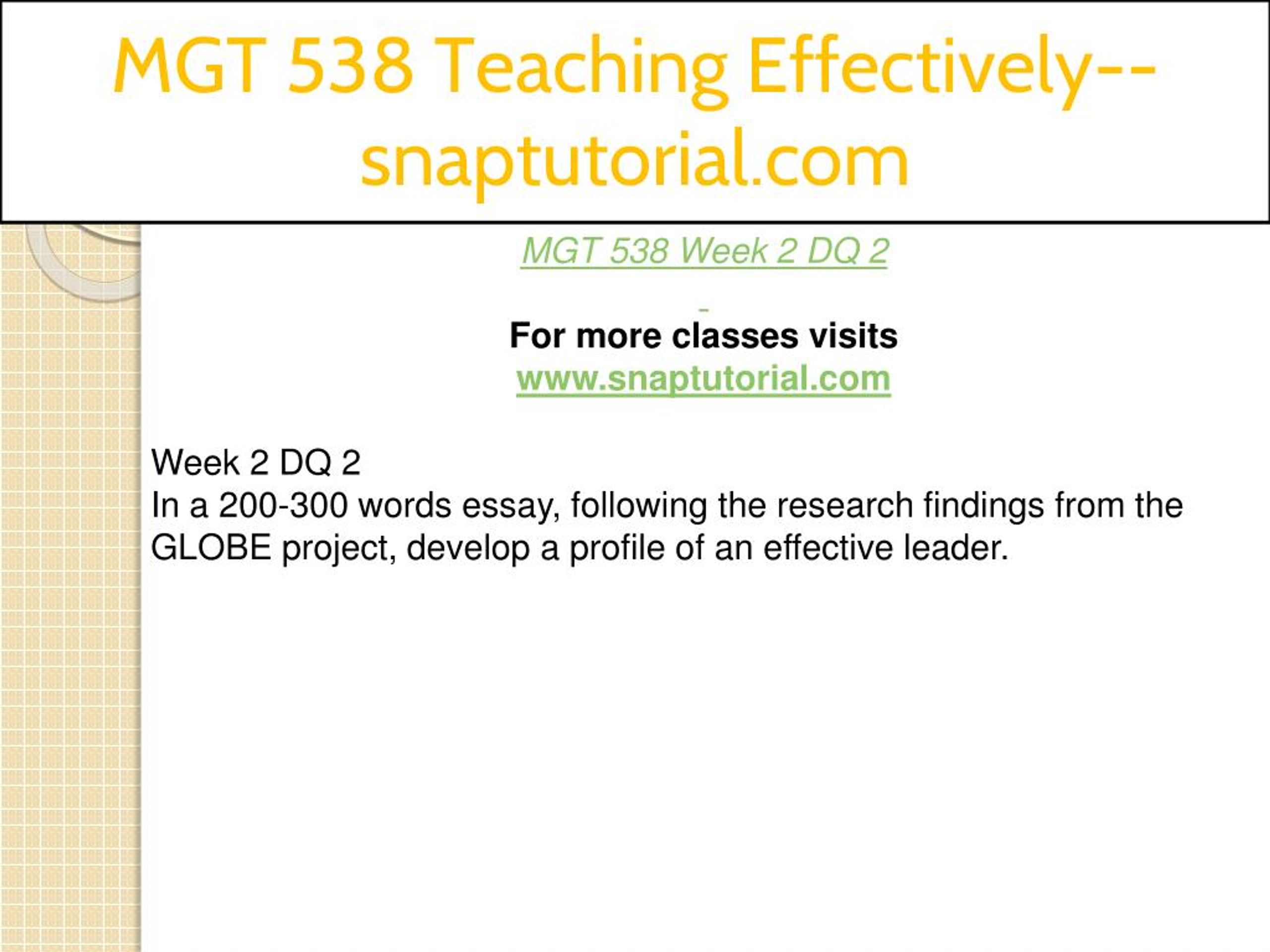 MGT 538 Teaching Effectively--snaptutorial.com

MGT 538 Week 2 DQ 2

For more classes visits
www.snaptutorial.com

Week 2 DQ 2
In a 200-300 words essay, following the research findings from the GLOBE project, develop a profile of an effective leader.